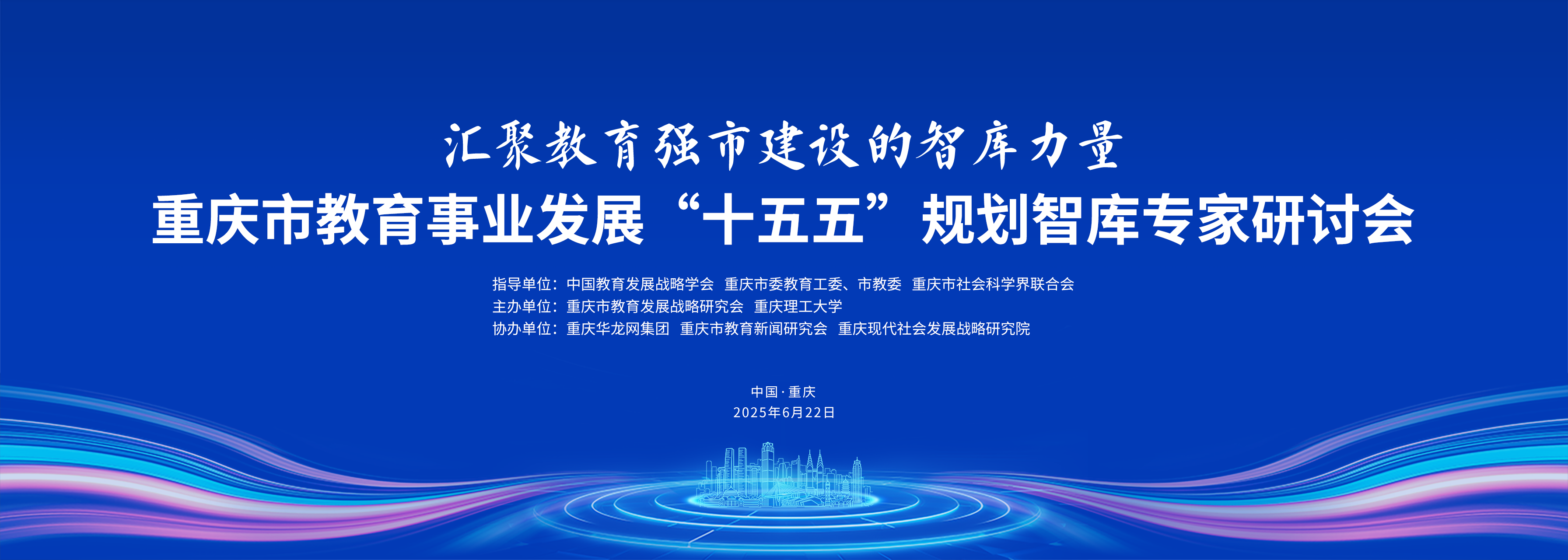 汇聚教育强市建设的智库力量

重庆市教育事业发展“十五五”规划智库专家研讨会

指导单位：中国教育发展战略学会 重庆市委教育工委、市教委 重庆市社会科学界联合会
主办单位：重庆市教育发展战略研究会 重庆理工大学
协办单位：重庆华龙网集团 重庆市教育新闻研究会 重庆现代社会发展战略研究院

中国·重庆
2025年6月22日